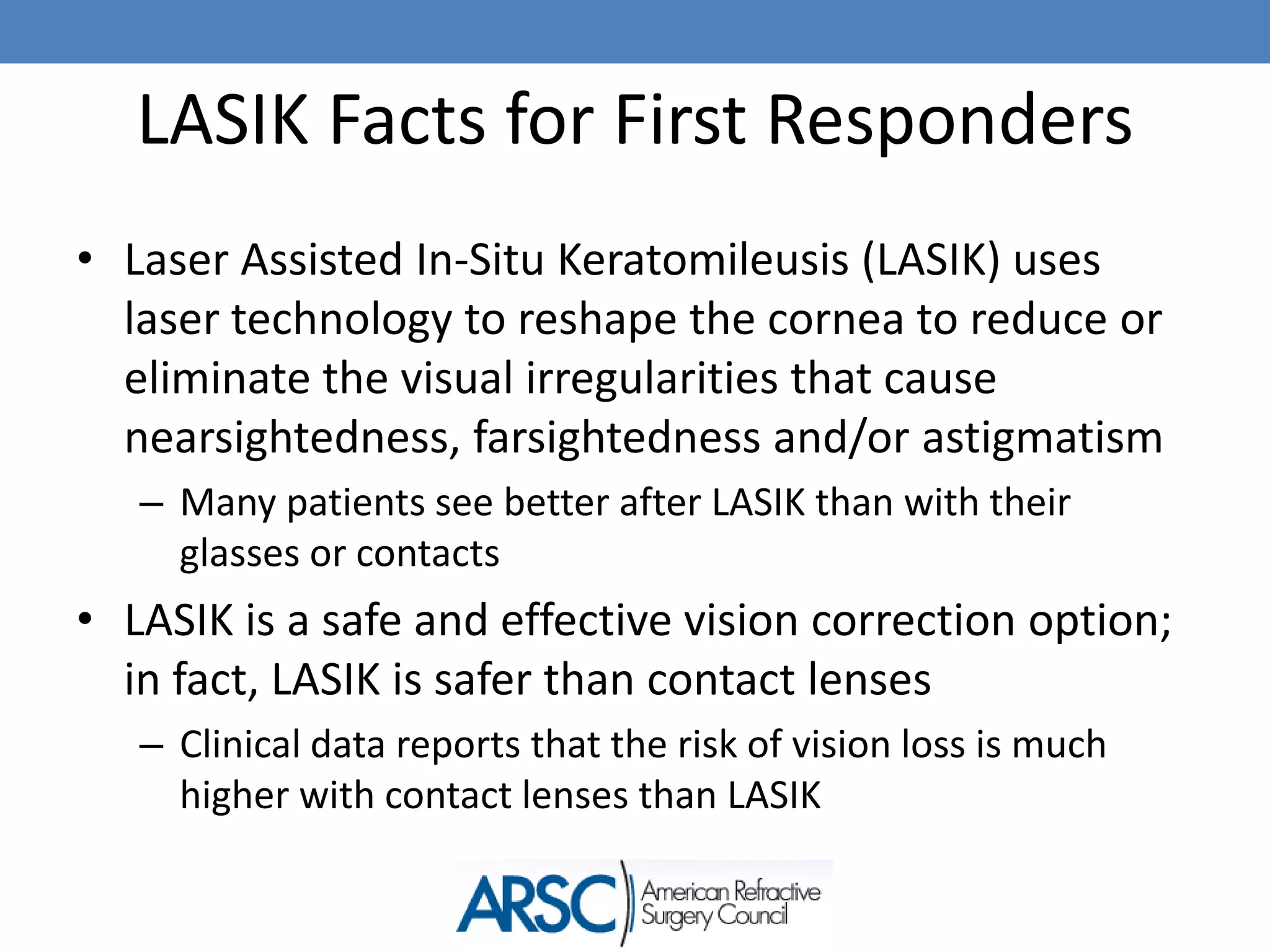 LASIK Facts for First Responders

• Laser Assisted In-Situ Keratomileusis (LASIK) uses laser technology to reshape the cornea to reduce or eliminate the visual irregularities that cause nearsightedness, farsightedness and/or astigmatism

– Many patients see better after LASIK than with their glasses or contacts

• LASIK is a safe and effective vision correction option; in fact, LASIK is safer than contact lenses

– Clinical data reports that the risk of vision loss is much higher with contact lenses than LASIK

ARSC American Refractive Surgery Council